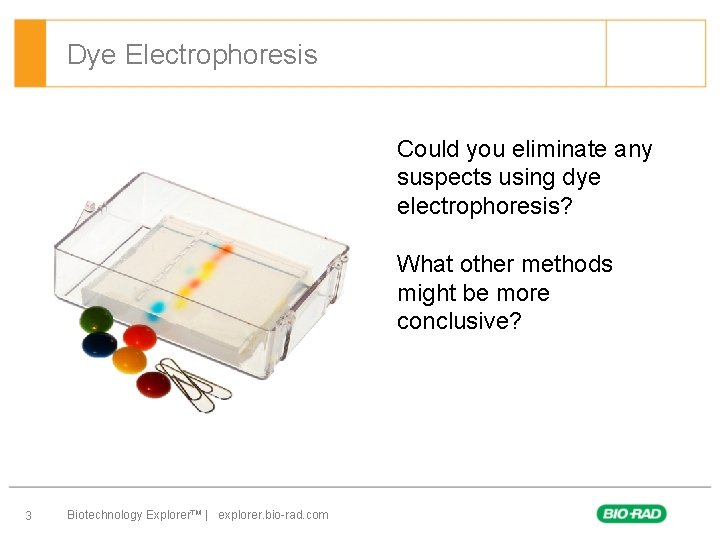 Dye Electrophoresis

Could you eliminate any suspects using dye electrophoresis?

What other methods might be more conclusive?

3 Biotechnology Explorer™ | explorer.bio-rad.com

BIO-RAD